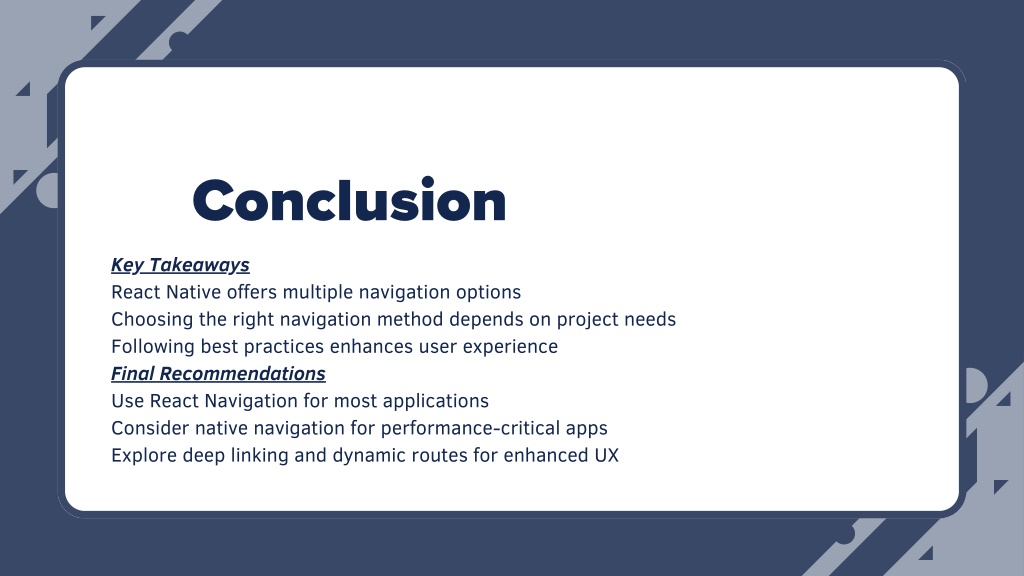 Conclusion

Key Takeaways
React Native offers multiple navigation options
Choosing the right navigation method depends on project needs
Following best practices enhances user experience
Final Recommendations
Use React Navigation for most applications
Consider native navigation for performance-critical apps
Explore deep linking and dynamic routes for enhanced UX